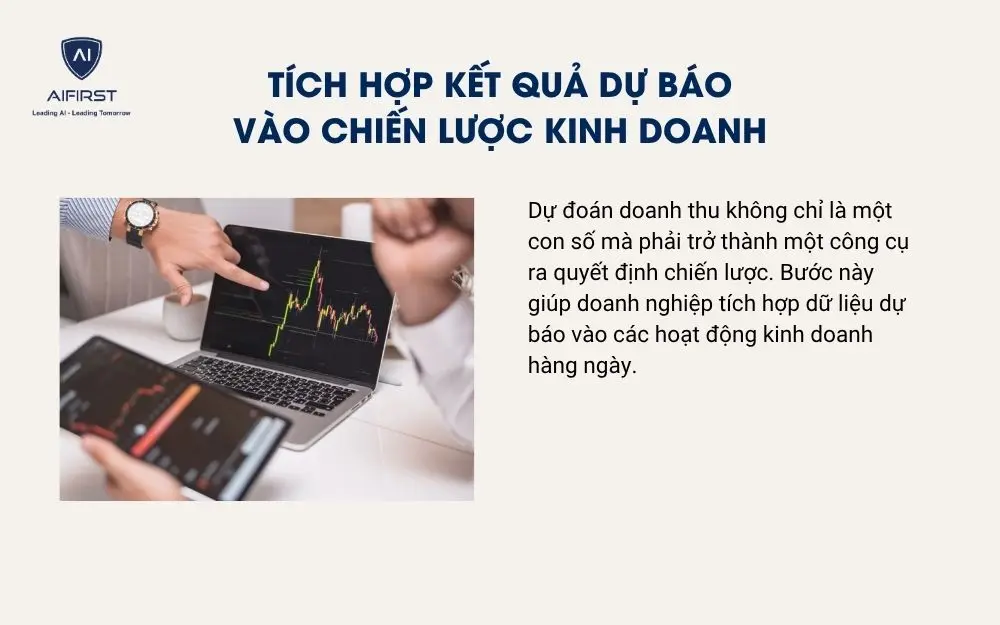 AI
AIFIRST
Leading AI - Leading Tomorrow

TÍCH HỢP KẾT QUẢ DỰ BÁO VÀO CHIẾN LƯỢC KINH DOANH

Dự đoán doanh thu không chỉ là một con số mà phải trở thành một công cụ ra quyết định chiến lược. Bước này giúp doanh nghiệp tích hợp dữ liệu dự báo vào các hoạt động kinh doanh hàng ngày.